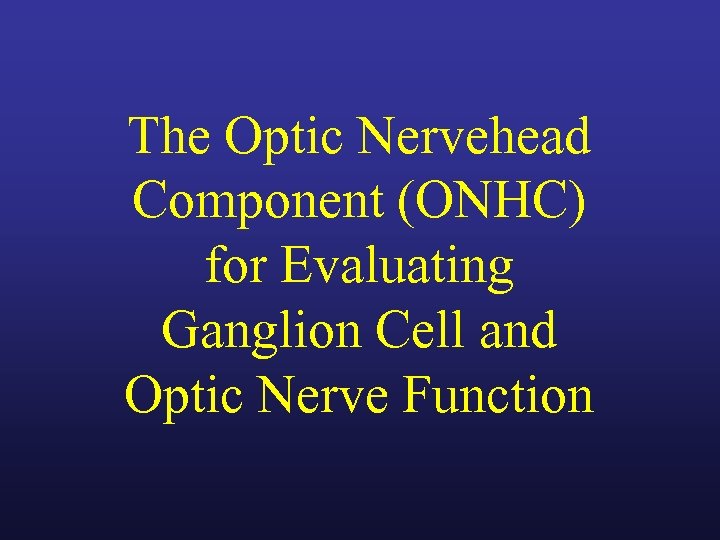 The Optic Nervehead Component (ONHC) for Evaluating Ganglion Cell and Optic Nerve Function